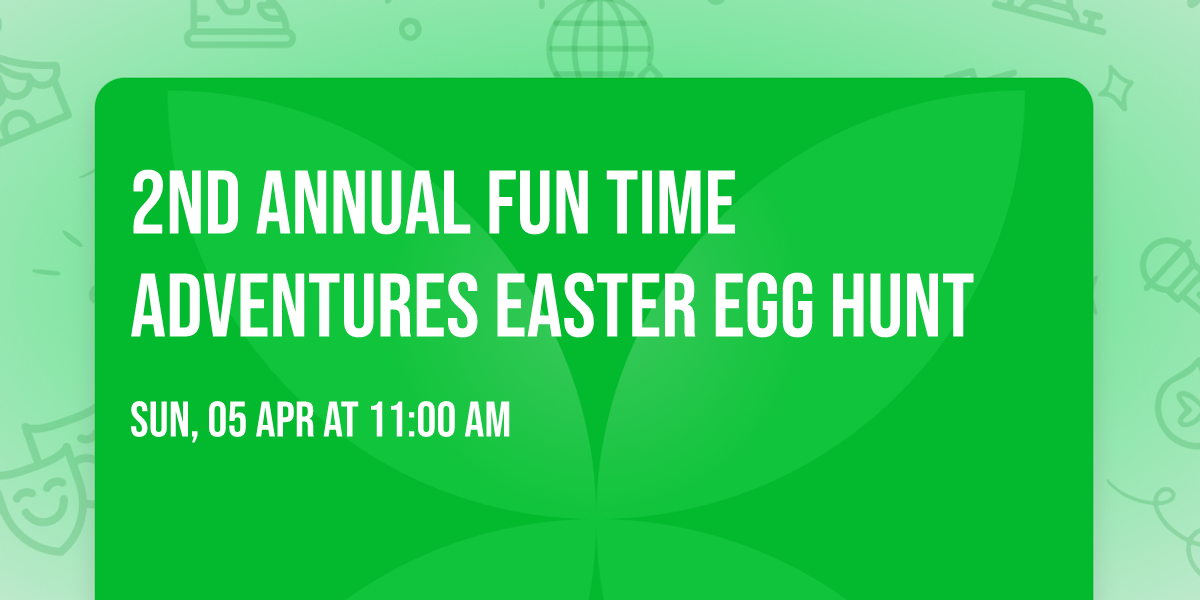 2ND ANNUAL FUN TIME ADVENTURES EASTER EGG HUNT

SUN, 05 APR AT 11:00 AM